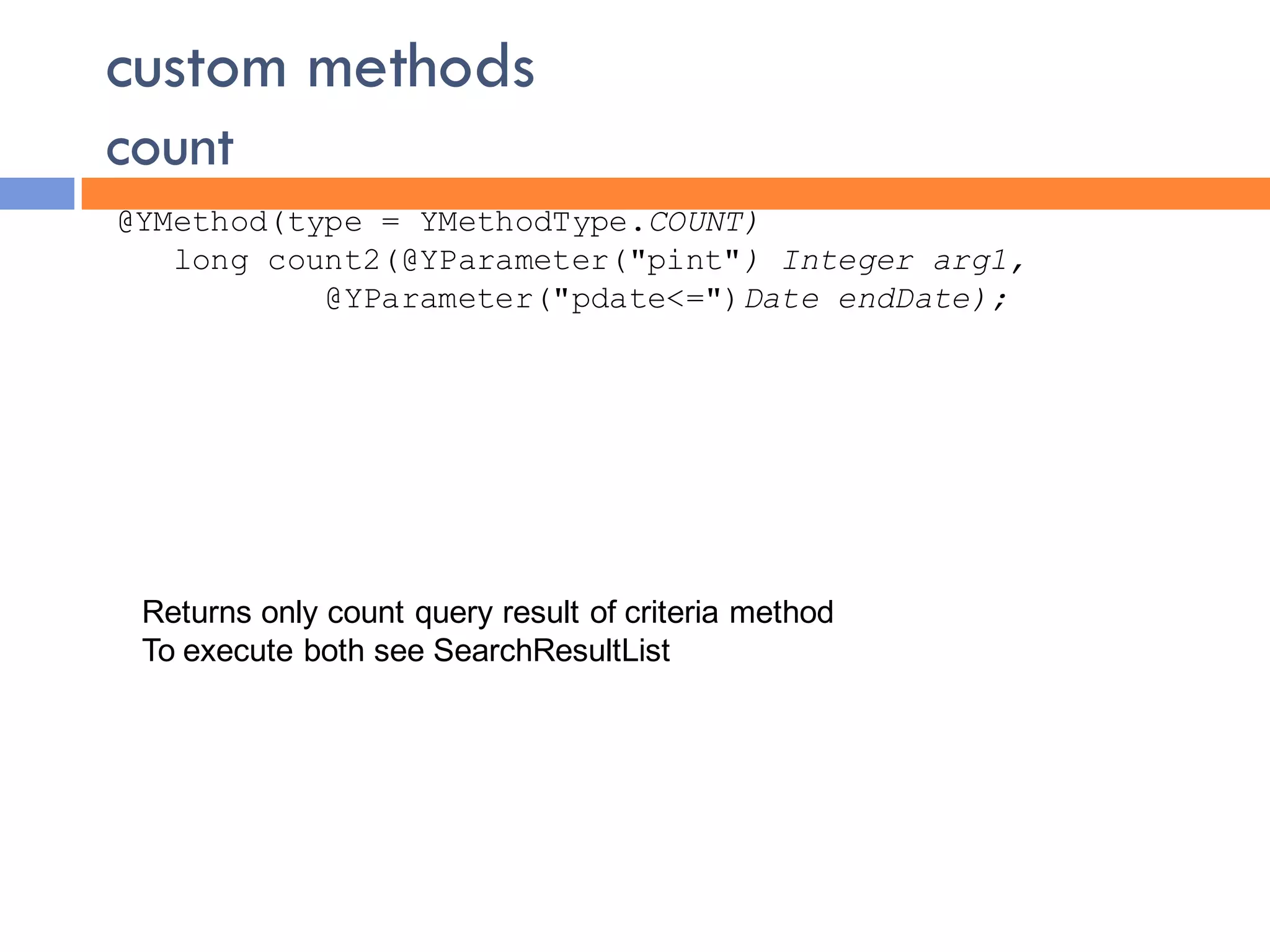 custom methods
count

@YMethod(type = YMethodType.COUNT)
    long count2(@YParameter("pint") Integer arg1,
                @YParameter("pdate<=")Date endDate);

Returns only count query result of criteria method
To execute both see SearchResultList